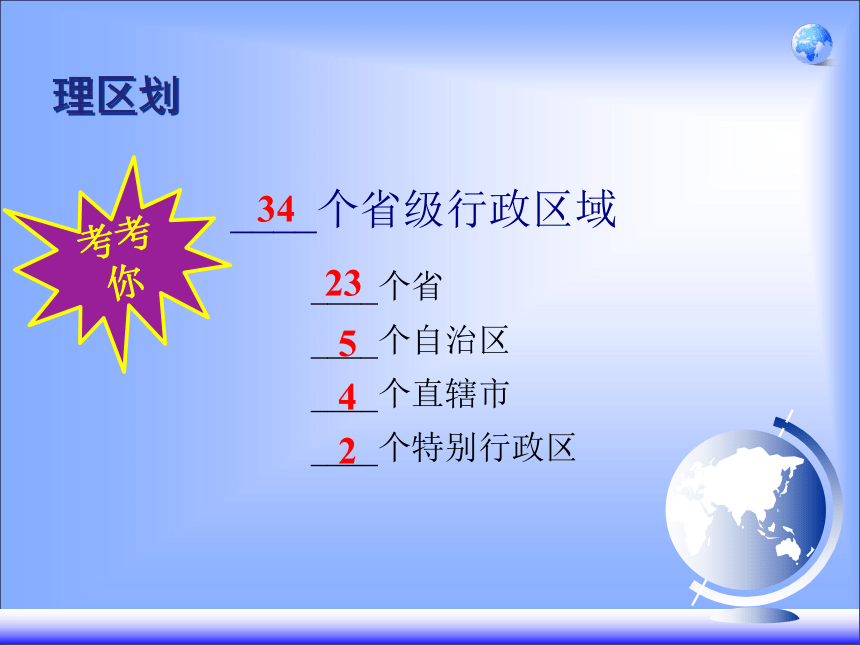 理区划

考考你

34 个省级行政区域

23 个省

5 个自治区

4 个直辖市

2 个特别行政区